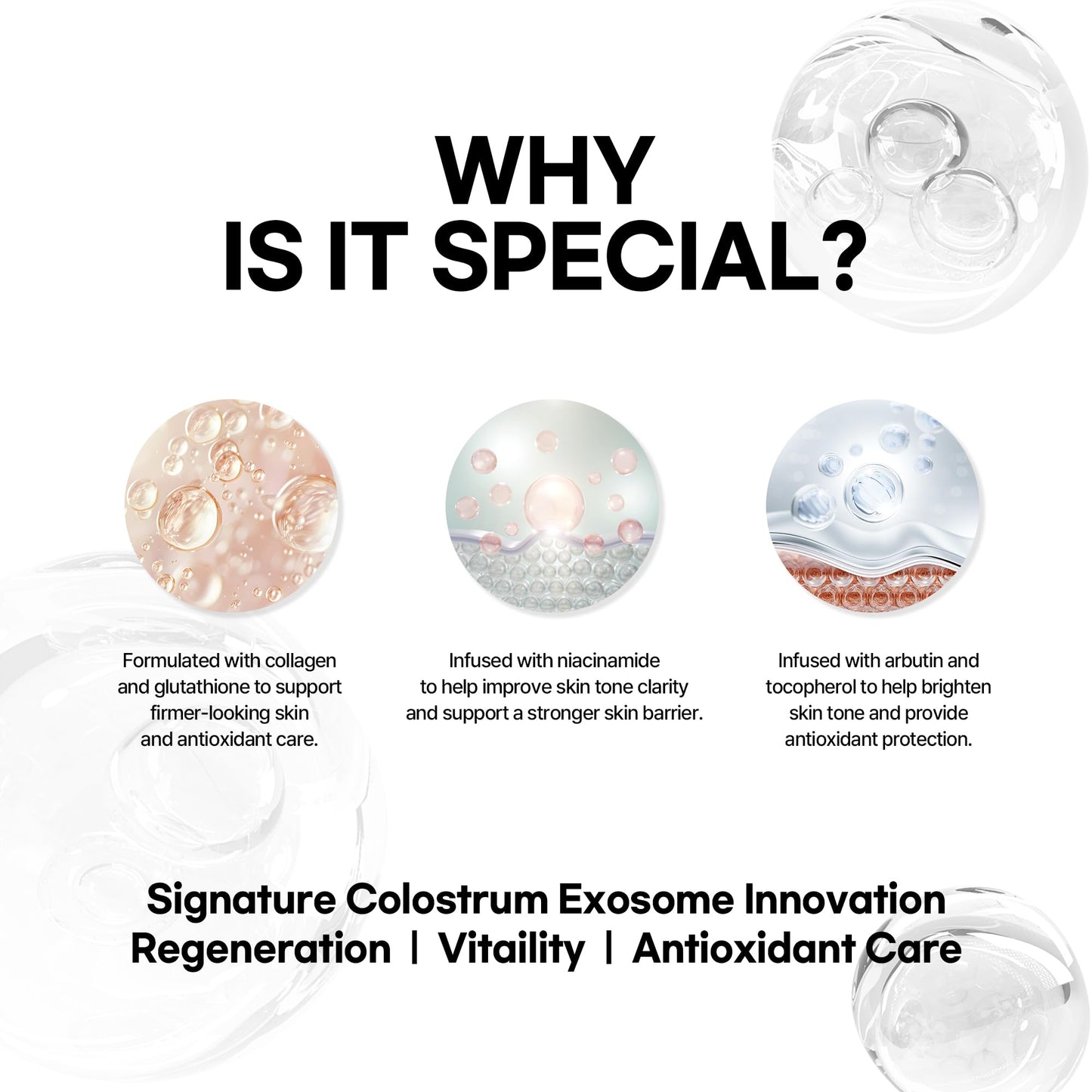 WHY
IS IT SPECIAL?

Formulated with collagen and glutathione to support firmer-looking skin and antioxidant care.

Infused with niacinamide to help improve skin tone clarity and support a stronger skin barrier.

Infused with arbutin and tocopherol to help brighten skin tone and provide antioxidant protection.

Signature Colostrum Exosome Innovation
Regeneration | Vitaility | Antioxidant Care